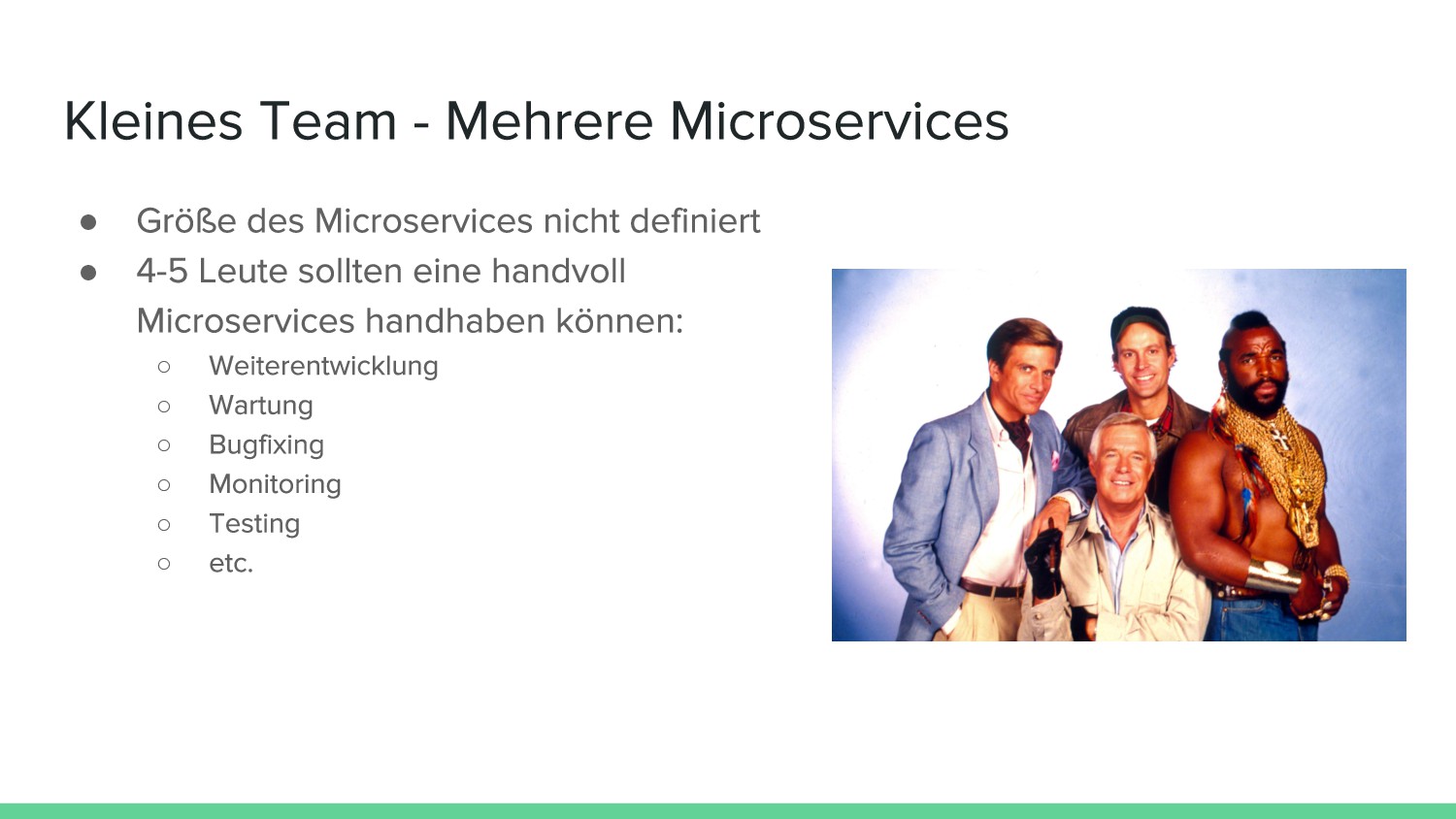 Kleines Team - Mehrere Microservices

● Größe des Microservices nicht definiert
● 4-5 Leute sollten eine handvoll Microservices handhaben können:
○ Weiterentwicklung
○ Wartung
○ Bugfixing
○ Monitoring
○ Testing
○ etc.